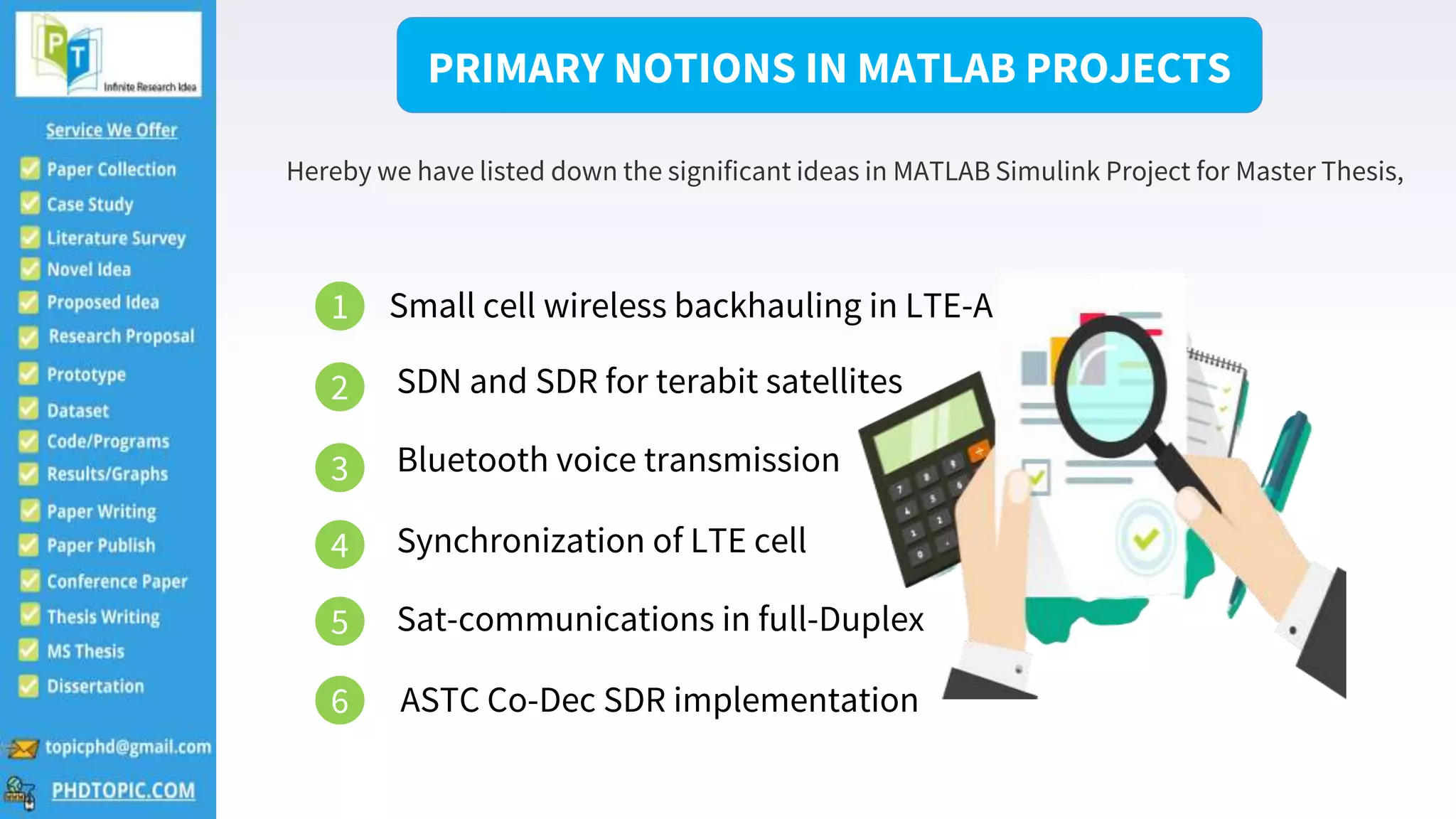 PT
Infinite Research Idea

Service We Offer

Paper Collection
Case Study
Literature Survey
Novel Idea
Proposed Idea
Research Proposal
Prototype
Dataset
Code/Programs
Results/Graphs
Paper Writing
Paper Publish
Conference Paper
Thesis Writing
MS Thesis
Dissertation

topicphd@gmail.com
PHDTOPIC.COM

PRIMARY NOTIONS IN MATLAB PROJECTS

Hereby we have listed down the significant ideas in MATLAB Simulink Project for Master Thesis,

1 Small cell wireless backhauling in LTE-A
2 SDN and SDR for terabit satellites
3 Bluetooth voice transmission
4 Synchronization of LTE cell
5 Sat-communications in full-Duplex
6 ASTC Co-Dec SDR implementation